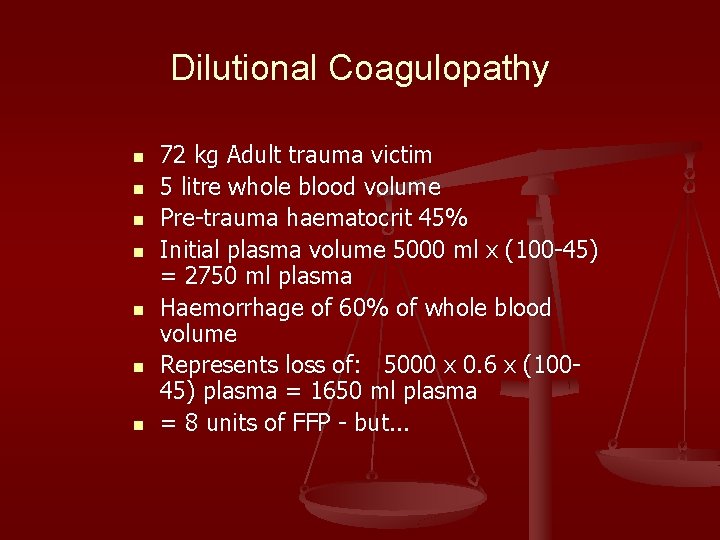 Dilutional Coagulopathy

- 72 kg Adult trauma victim
- 5 litre whole blood volume
- Pre-trauma haematocrit 45%
- Initial plasma volume 5000 ml x (100-45) = 2750 ml plasma
- Haemorrhage of 60% of whole blood volume
- Represents loss of: 5000 x 0.6 x (100-45) plasma = 1650 ml plasma
- = 8 units of FFP - but...